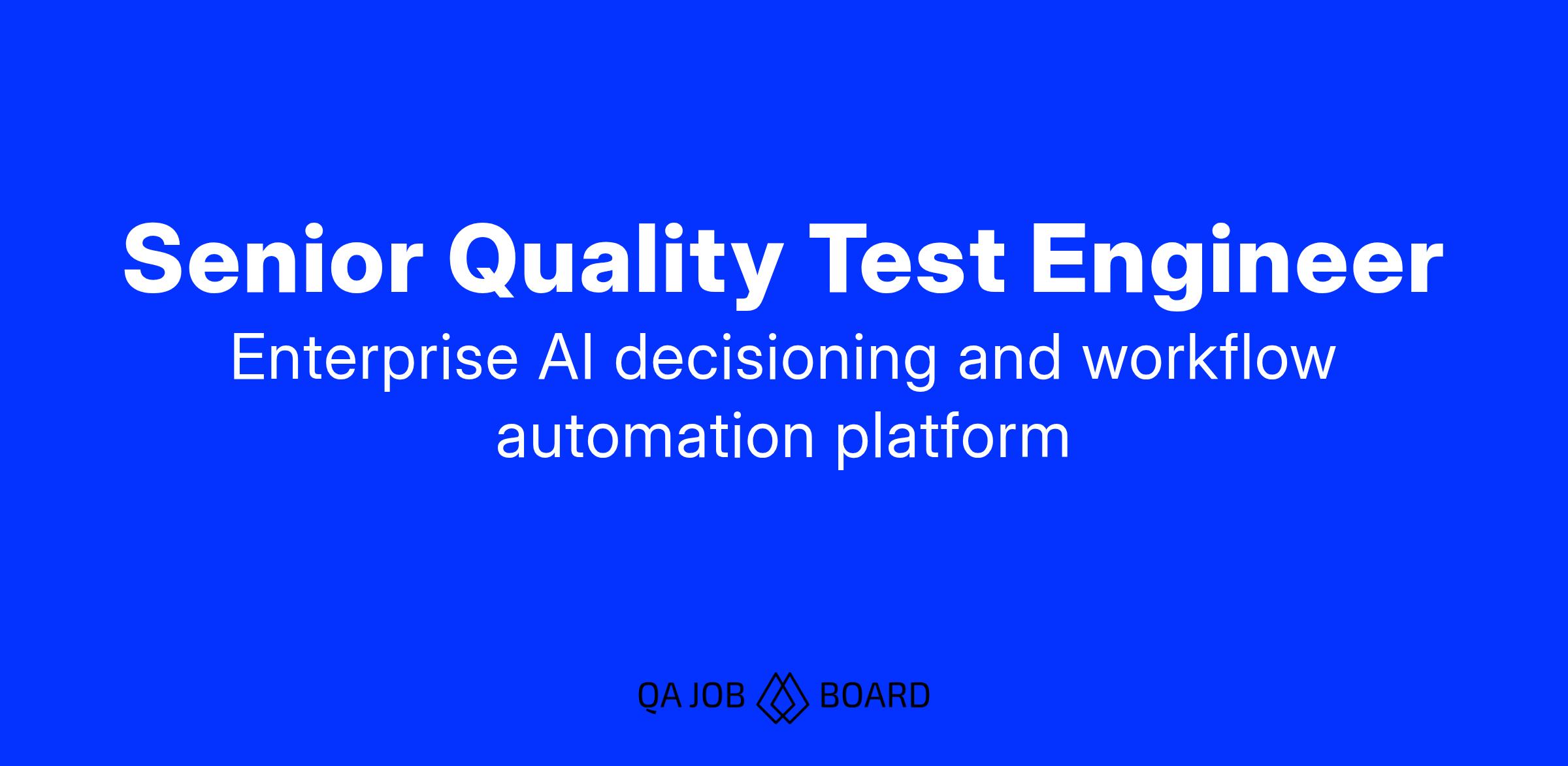 Senior Quality Test Engineer

Enterprise AI decisioning and workflow automation platform

QA JOB BOARD